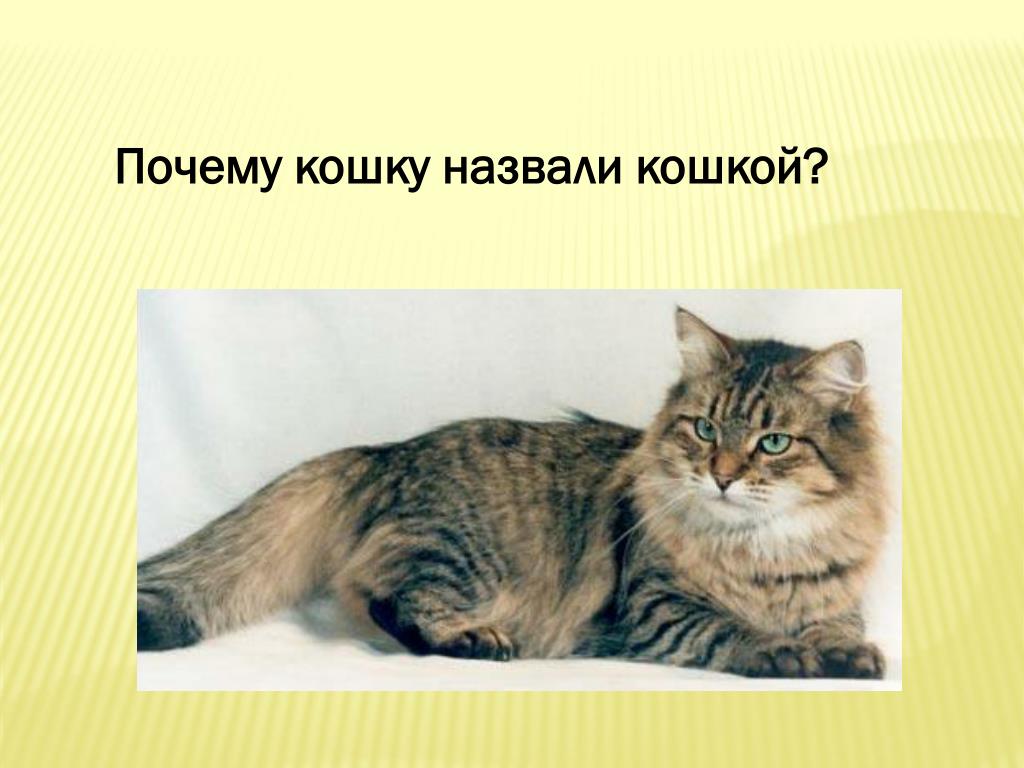 Почему кошку назвали кошкой?